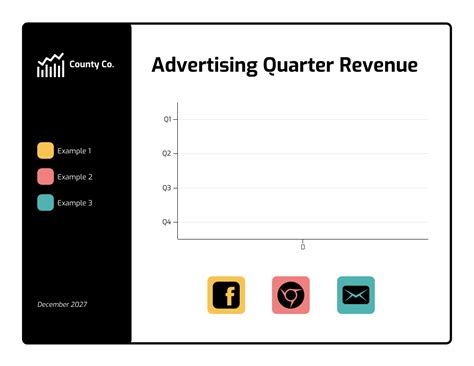 County Co.

Example 1

Example 2

Example 3

December 2027

Advertising Quarter Revenue

Q1
Q2
Q3
Q4
0

f